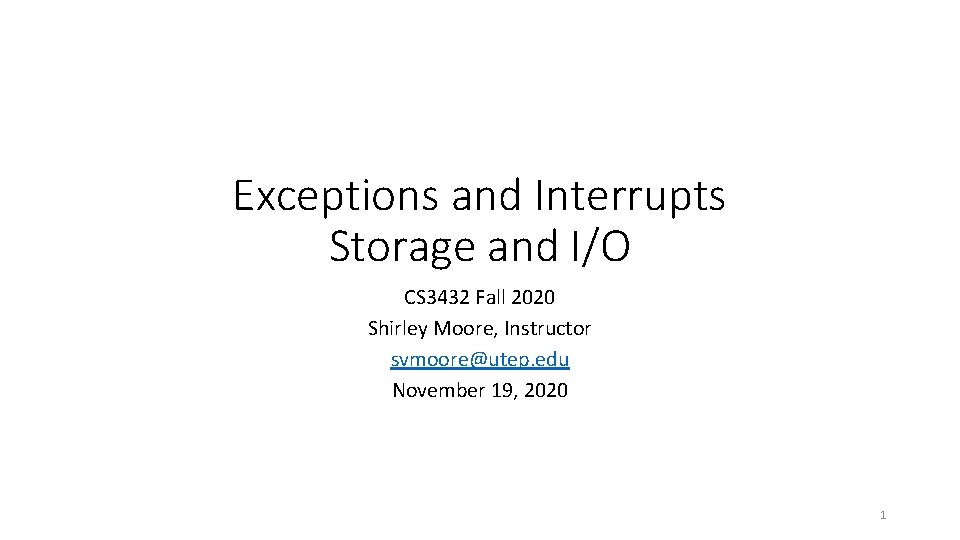 Exceptions and Interrupts
Storage and I/O

CS3432 Fall 2020
Shirley Moore, Instructor
svmoore@utep.edu
November 19, 2020

1